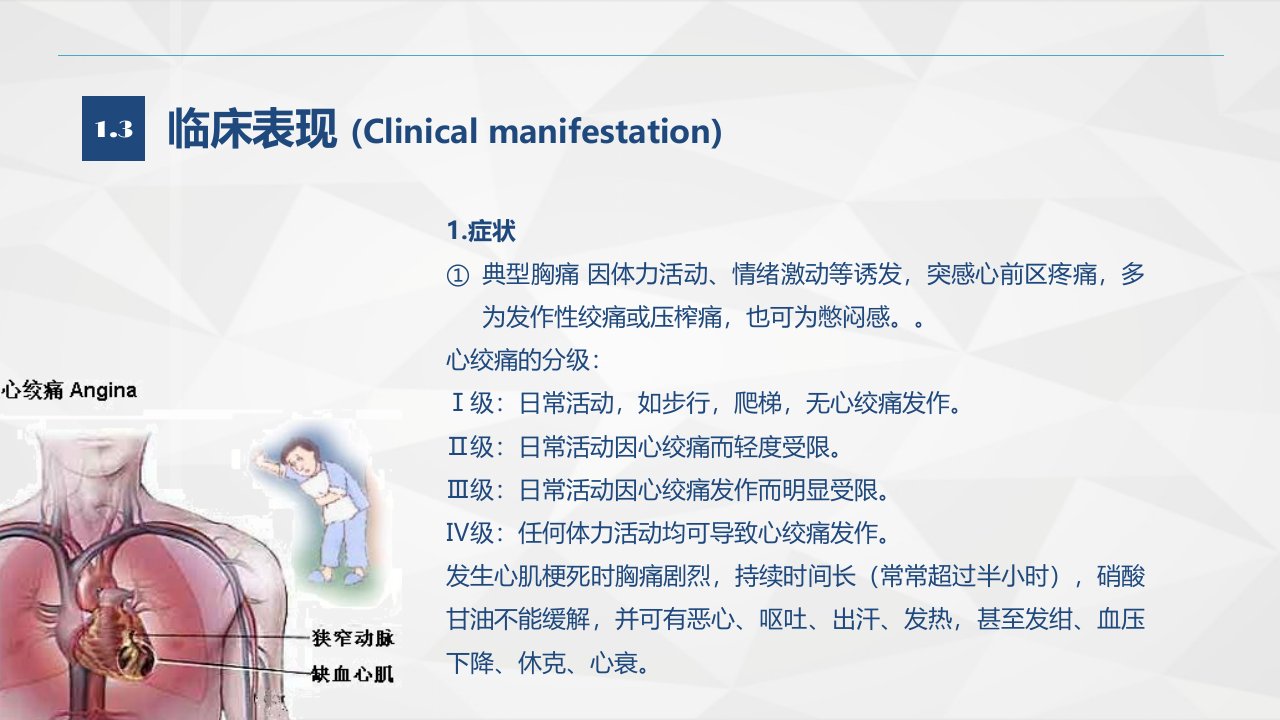 1.3 临床表现 (Clinical manifestation)

1.症状

① 典型胸痛 因体力活动、情绪激动等诱发，突感心前区疼痛，多为发作性绞痛或压榨痛，也可为憋闷感。。

心绞痛的分级：

Ⅰ级：日常活动，如步行，爬梯，无心绞痛发作。

Ⅱ级：日常活动因心绞痛而轻度受限。

Ⅲ级：日常活动因心绞痛发作而明显受限。

Ⅳ级：任何体力活动均可导致心绞痛发作。

发生心肌梗死时胸痛剧烈，持续时间长（常常超过半小时），硝酸甘油不能缓解，并可有恶心、呕吐、出汗、发热，甚至发绀、血压下降、休克、心衰。

心绞痛 Angina

狭窄动脉

缺血心肌